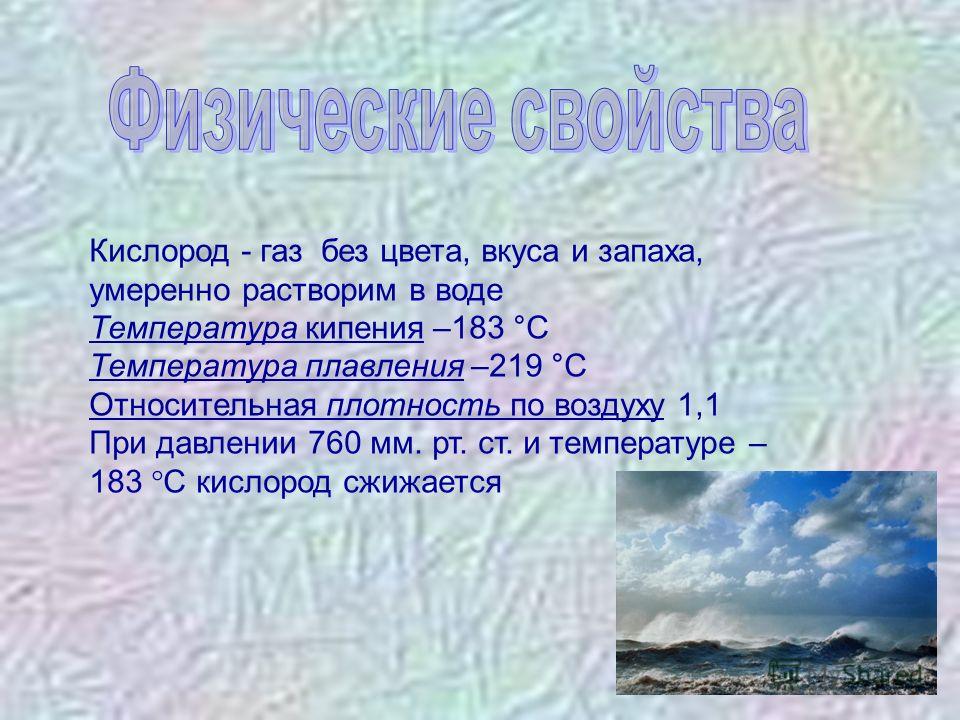 Физические свойства

Кислород - газ без цвета, вкуса и запаха, умеренно растворим в воде
Температура кипения –183 °C
Температура плавления –219 °C
Относительная плотность по воздуху 1,1
При давлении 760 мм. рт. ст. и температуре –183 °C кислород сжижается

MyShared